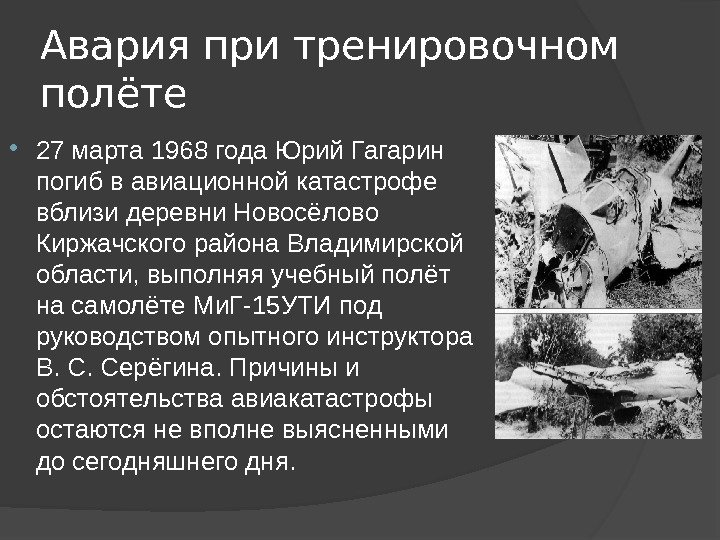 Авария при тренировочном полёте

27 марта 1968 года Юрий Гагарин погиб в авиационной катастрофе вблизи деревни Новосёлово Киржачского района Владимирской области, выполняя учебный полёт на самолёте МиГ-15УТИ под руководством опытного инструктора В. С. Серёгина. Причины и обстоятельства авиакатастрофы остаются не вполне выясненными до сегодняшнего дня.